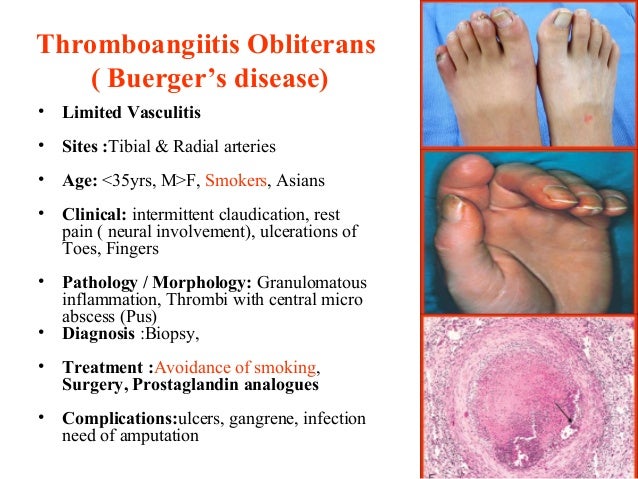 Thromboangiitis Obliterans
( Buerger's disease)

• Limited Vasculitis

• Sites :Tibial & Radial arteries

• Age: <35yrs, M>F, Smokers, Asians

• Clinical: intermittent claudication, rest pain ( neural involvement), ulcerations of Toes, Fingers

• Pathology / Morphology: Granulomatous inflammation, Thrombi with central micro abscess (Pus)
• Diagnosis :Biopsy,

• Treatment :Avoidance of smoking, Surgery, Prostaglandin analogues

• Complications:ulcers, gangrene, infection need of amputation